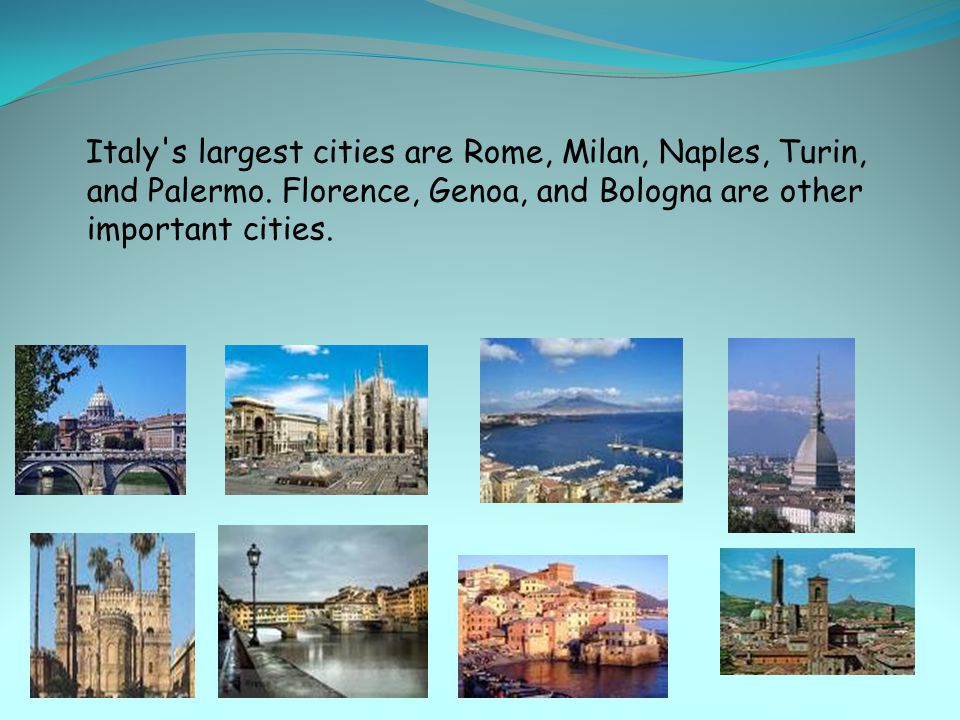 Italy's largest cities are Rome, Milan, Naples, Turin, and Palermo. Florence, Genoa, and Bologna are other important cities.